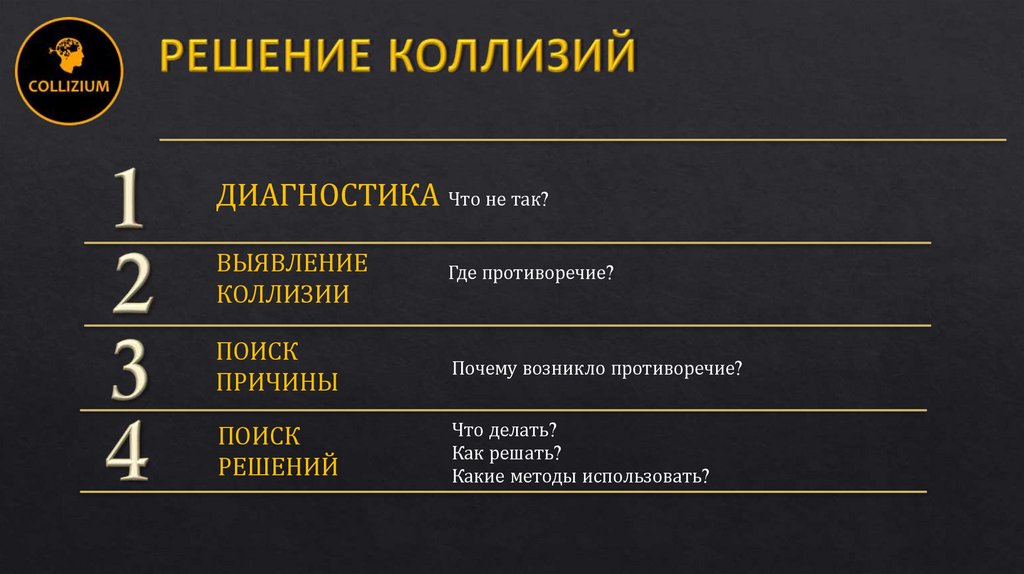 COLLIZIUM

РЕШЕНИЕ КОЛЛИЗИЙ

1 ДИАГНОСТИКА Что не так?

2 ВЫЯВЛЕНИЕ КОЛЛИЗИИ Где противоречие?

3 ПОИСК ПРИЧИНЫ Почему возникло противоречие?

4 ПОИСК РЕШЕНИЙ Что делать?
Как решать?
Какие методы использовать?